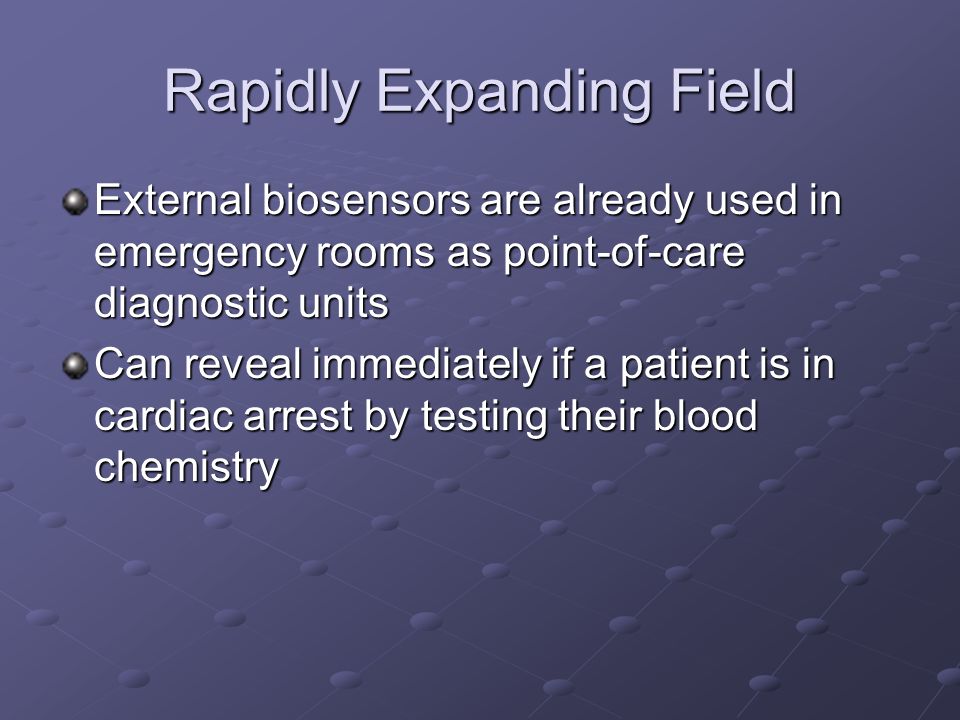 Rapidly Expanding Field

External biosensors are already used in emergency rooms as point-of-care diagnostic units

Can reveal immediately if a patient is in cardiac arrest by testing their blood chemistry